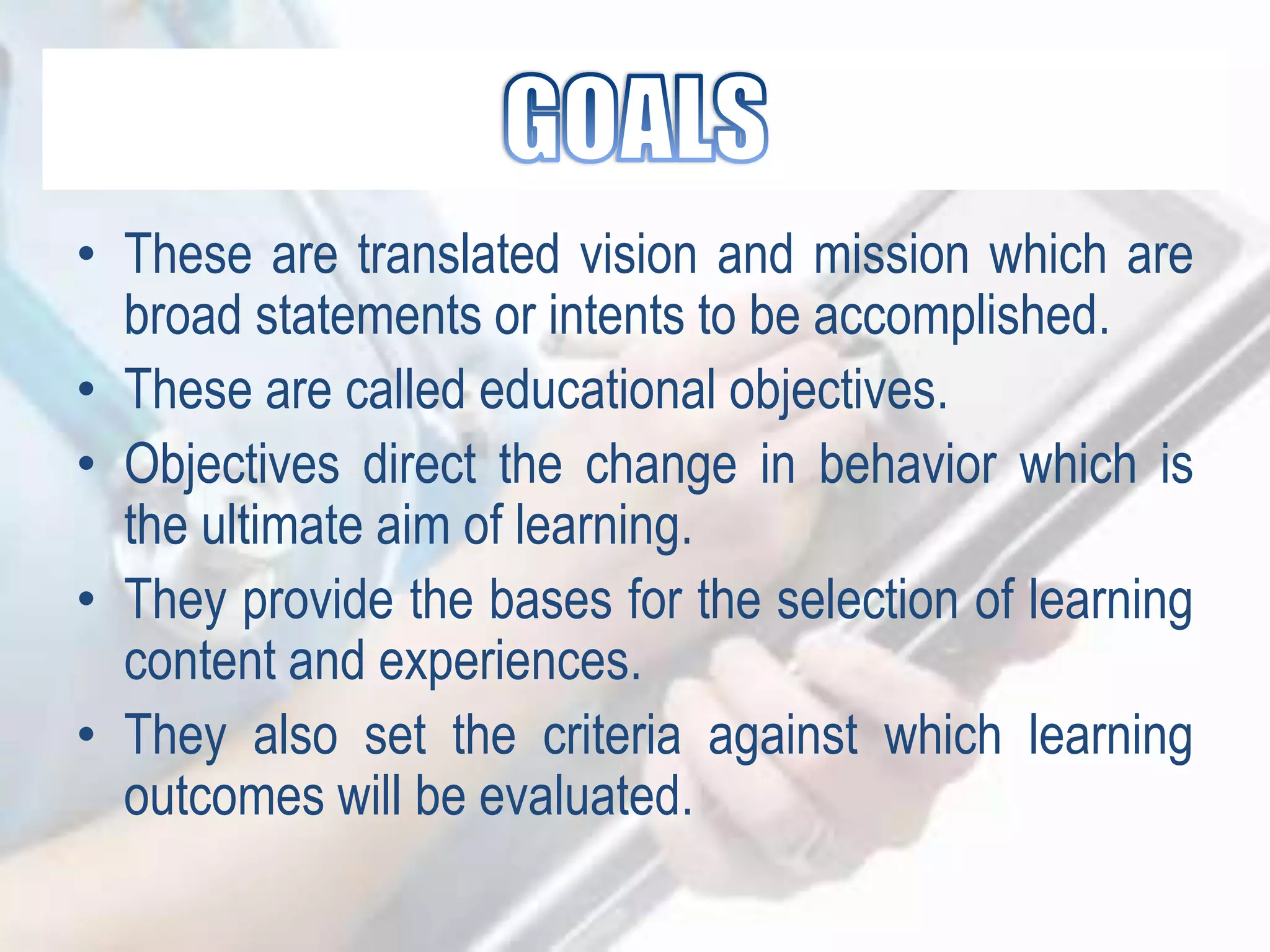 GOALS

• These are translated vision and mission which are broad statements or intents to be accomplished.
• These are called educational objectives.
• Objectives direct the change in behavior which is the ultimate aim of learning.
• They provide the bases for the selection of learning content and experiences.
• They also set the criteria against which learning outcomes will be evaluated.